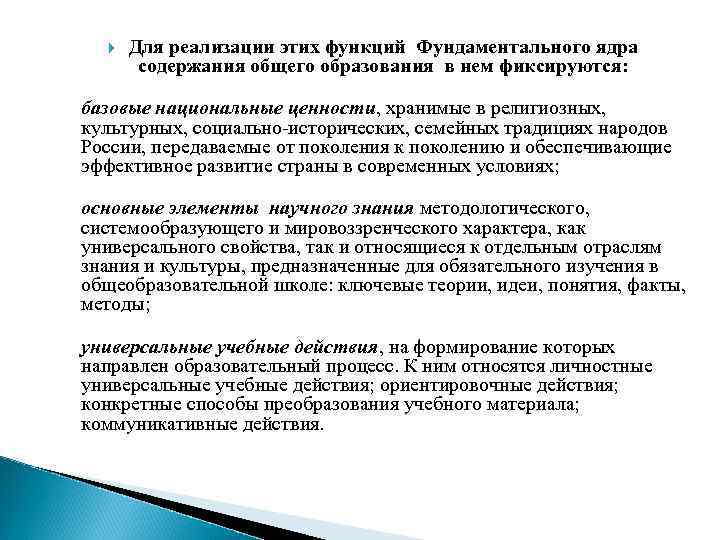 Для реализации этих функций Фундаментального ядра содержания общего образования в нем фиксируются:

базовые национальные ценности, хранимые в религиозных, культурных, социально-исторических, семейных традициях народов России, передаваемые от поколения к поколению и обеспечивающие эффективное развитие страны в современных условиях;

основные элементы научного знания методологического, системообразующего и мировоззренческого характера, как универсального свойства, так и относящиеся к отдельным отраслям знания и культуры, предназначенные для обязательного изучения в общеобразовательной школе: ключевые теории, идеи, понятия, факты, методы;

универсальные учебные действия, на формирование которых направлен образовательный процесс. К ним относятся личностные универсальные учебные действия; ориентировочные действия; конкретные способы преобразования учебного материала; коммуникативные действия.